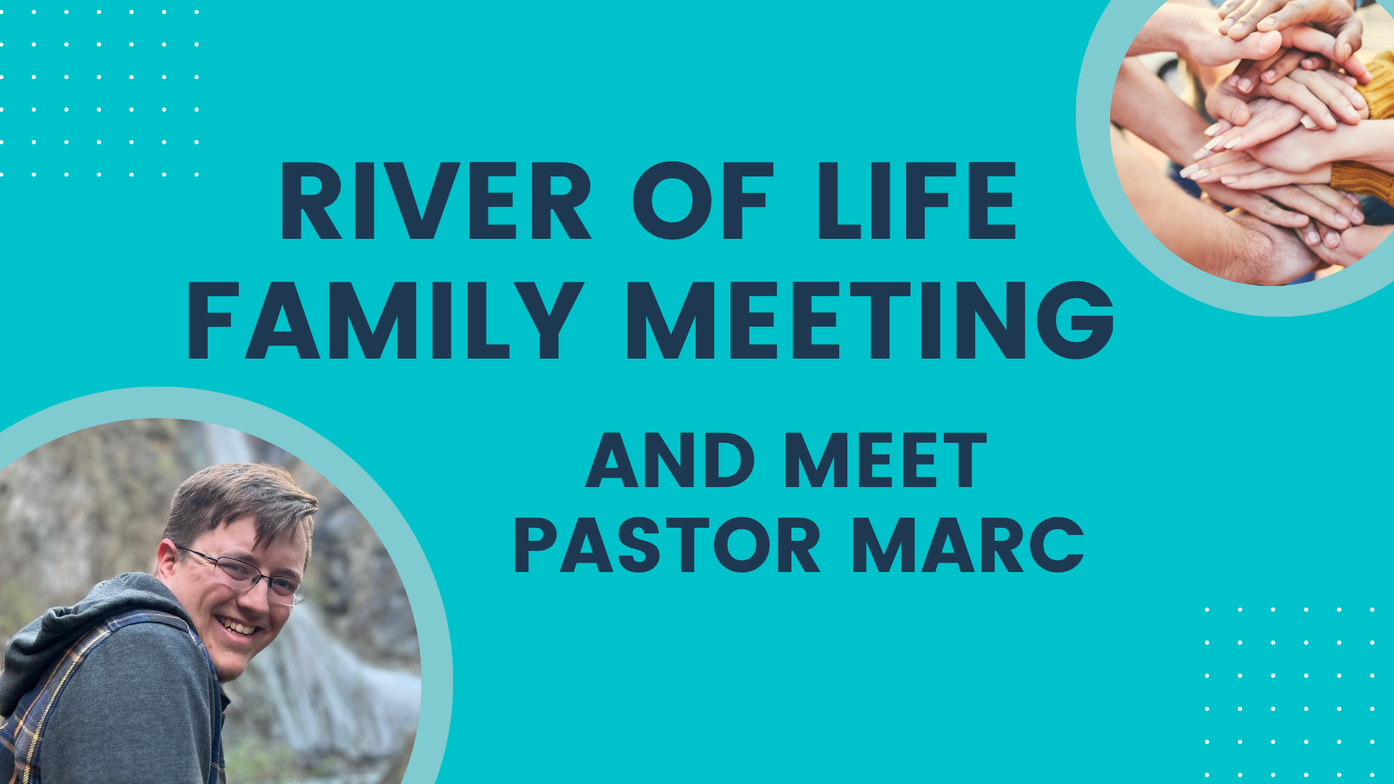 RIVER OF LIFE FAMILY MEETING

AND MEET PASTOR MARC